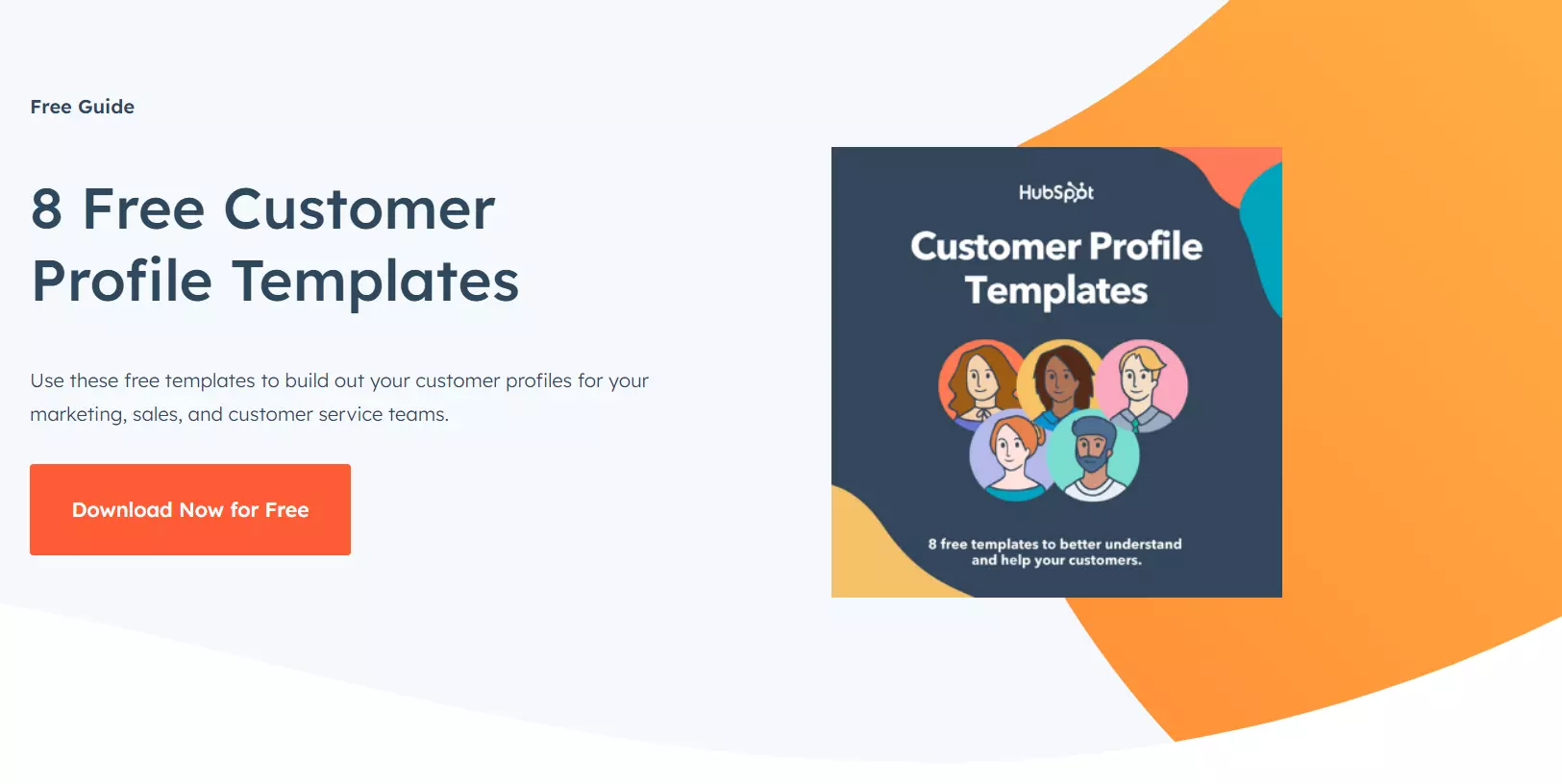 Free Guide

8 Free Customer Profile Templates

Use these free templates to build out your customer profiles for your marketing, sales, and customer service teams.

Download Now for Free

HubSpot

Customer Profile Templates

8 free templates to better understand and help your customers.